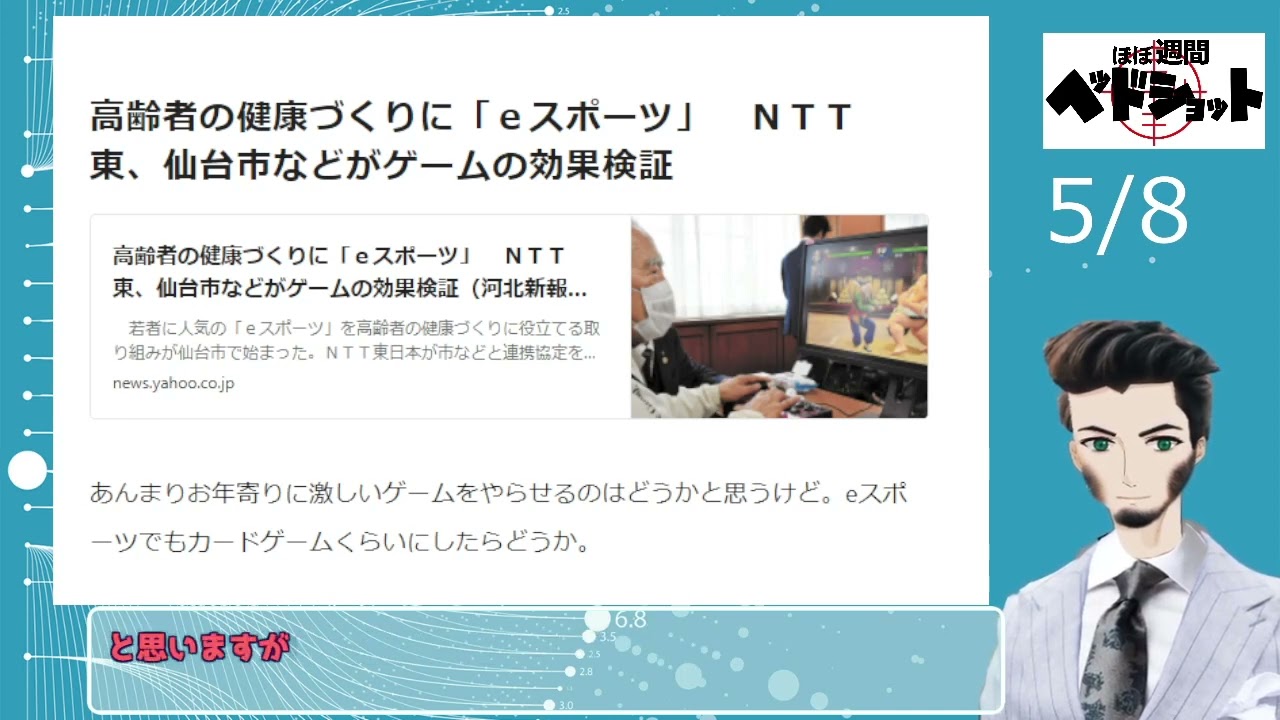 2.5

高齢者の健康づくりに「eスポーツ」　NTT東、仙台市などがゲームの効果検証

高齢者の健康づくりに「eスポーツ」　NTT東、仙台市などがゲームの効果検証（河北新報...

若者に人気の「eスポーツ」を高齢者の健康づくりに役立てる取り組みが仙台市で始まった。NTT東日本が市などと連携協定を...

news.yahoo.co.jp

あんまりお年寄りに激しいゲームをやらせるのはどうかと思うけど。eスポーツでもカードゲームくらいにしたらどうか。

ほぼ週間
ヘッドショット

5/8

6.8
3.5
2.5
2.8
3.0

と思いますが